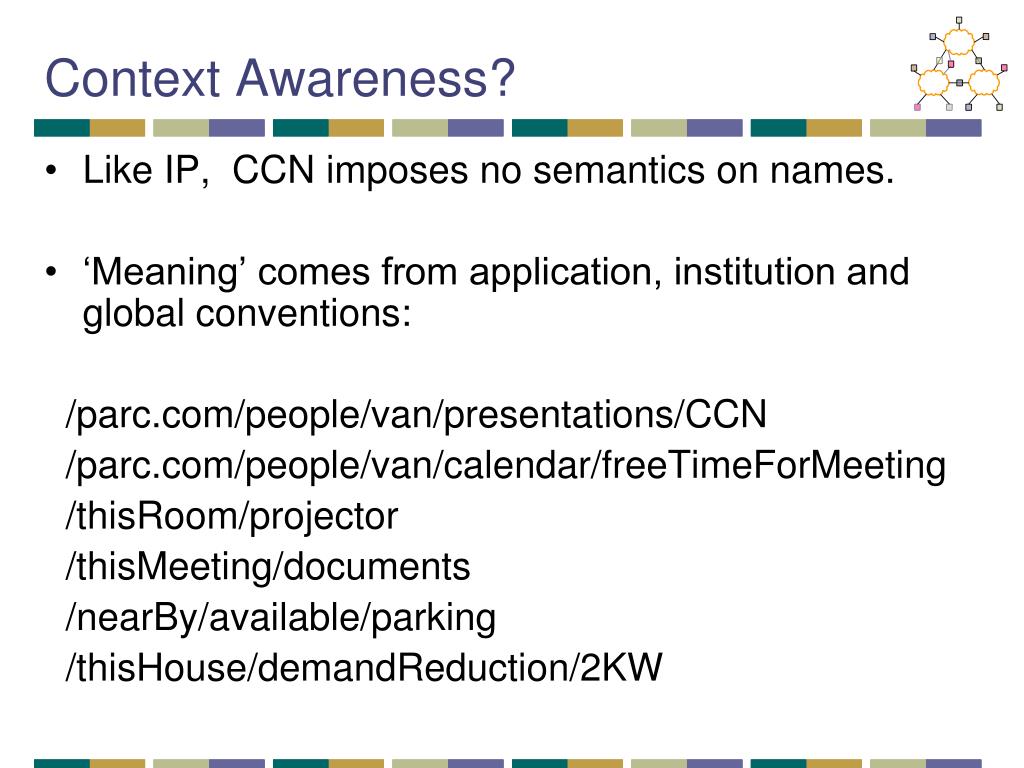 Context Awareness?

• Like IP, CCN imposes no semantics on names.

• ‘Meaning’ comes from application, institution and global conventions:

/parc.com/people/van/presentations/CCN
/parc.com/people/van/calendar/freeTimeForMeeting
/thisRoom/projector
/thisMeeting/documents
/nearBy/available/parking
/thisHouse/demandReduction/2KW